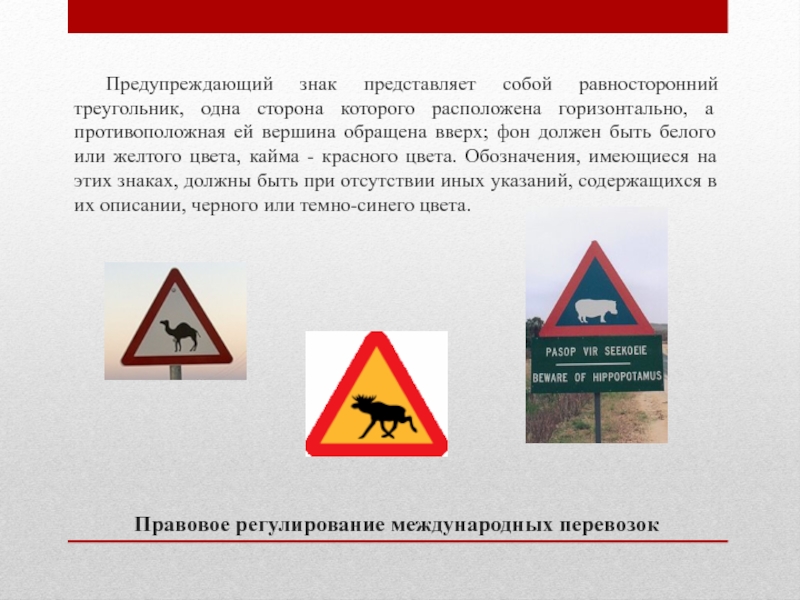 Предупреждающий знак представляет собой равносторонний треугольник, одна сторона которого расположена горизонтально, а противоположная ей вершина обращена вверх; фон должен быть белого или желтого цвета, кайма - красного цвета. Обозначения, имеющиеся на этих знаках, должны быть при отсутствии иных указаний, содержащихся в их описании, черного или темно-синего цвета.

PASOP VIR SEEKOEIE

BEWARE OF HIPPOPOTAMUS

Правовое регулирование международных перевозок